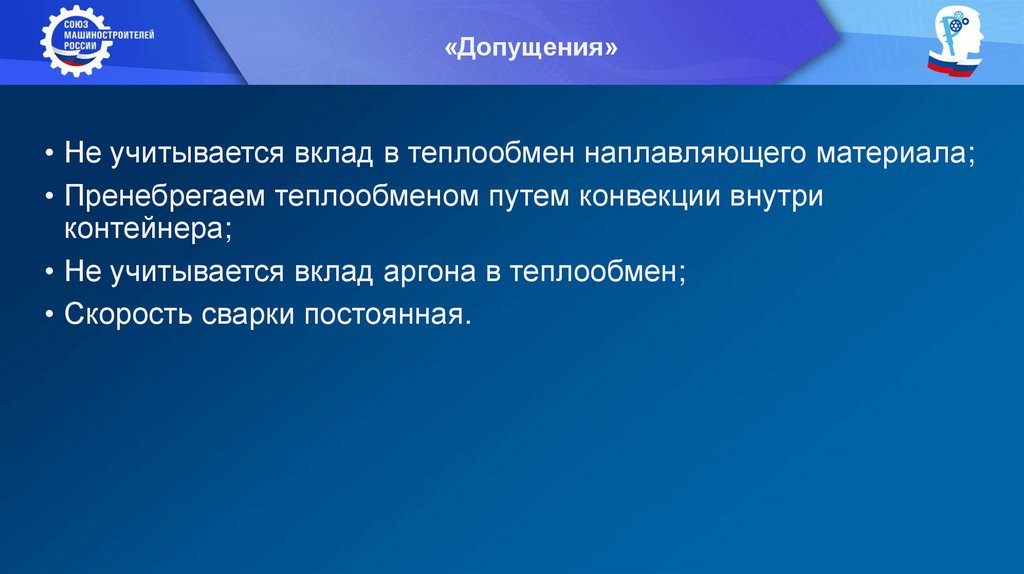 СОЮЗ МАШИНОСТРОИТЕЛЕЙ РОССИИ

«Допущения»

• Не учитывается вклад в теплообмен наплавляющего материала;
• Пренебрегаем теплообменом путем конвекции внутри контейнера;
• Не учитывается вклад аргона в теплообмен;
• Скорость сварки постоянная.